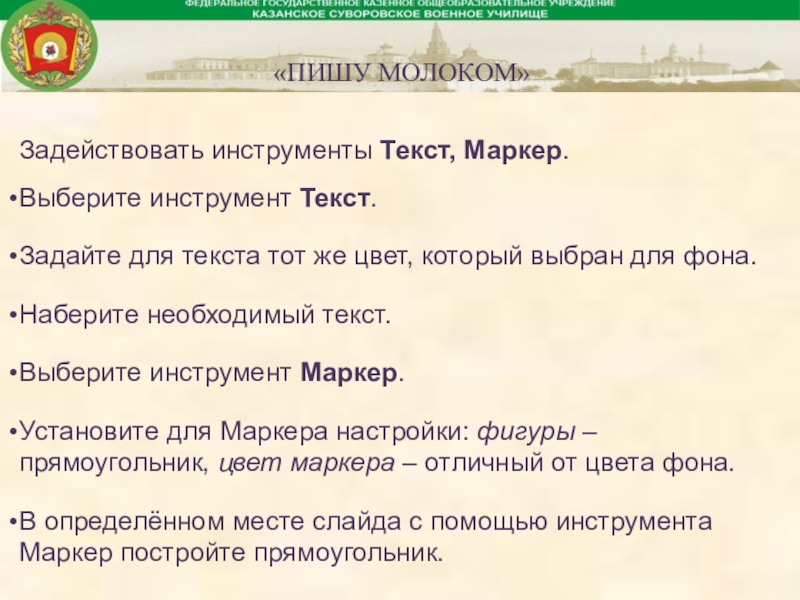 ФЕДЕРАЛЬНОЕ ГОСУДАРСТВЕННОЕ КАЗЕННОЕ ОБЩЕОБРАЗОВАТЕЛЬНОЕ УЧРЕЖДЕНИЕ
КАЗАНСКОЕ СУВОРОВСКОЕ ВОЕННОЕ УЧИЛИЩЕ

«ПИШУ МОЛОКОМ»

Задействовать инструменты Текст, Маркер.

•Выберите инструмент Текст.

•Задайте для текста тот же цвет, который выбран для фона.

•Наберите необходимый текст.

•Выберите инструмент Маркер.

•Установите для Маркера настройки: фигуры – прямоугольник, цвет маркера – отличный от цвета фона.

•В определённом месте слайда с помощью инструмента Маркер постройте прямоугольник.